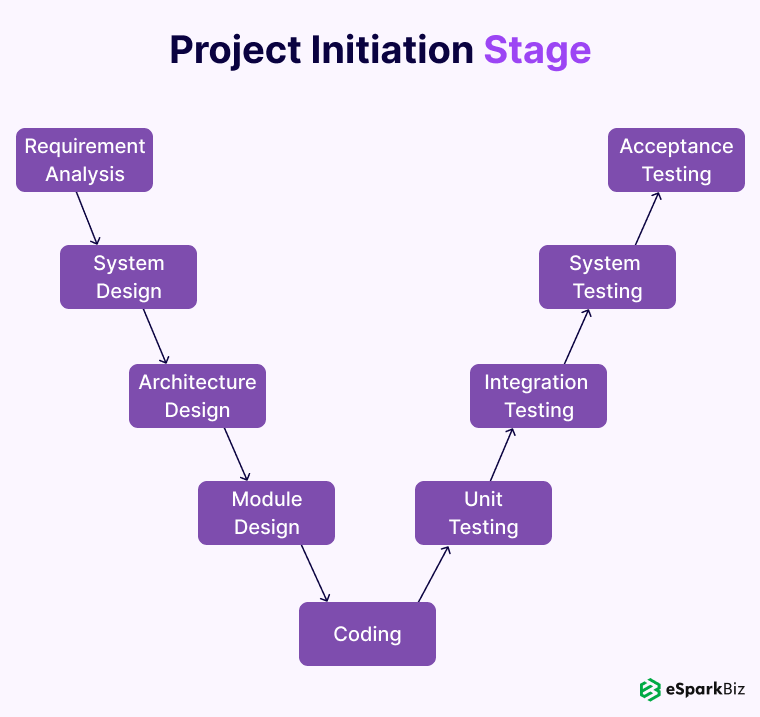 Project Initiation Stage

Requirement Analysis

System Design

Architecture Design

Module Design

Coding

Unit Testing

Integration Testing

System Testing

Acceptance Testing

eSparkBiz